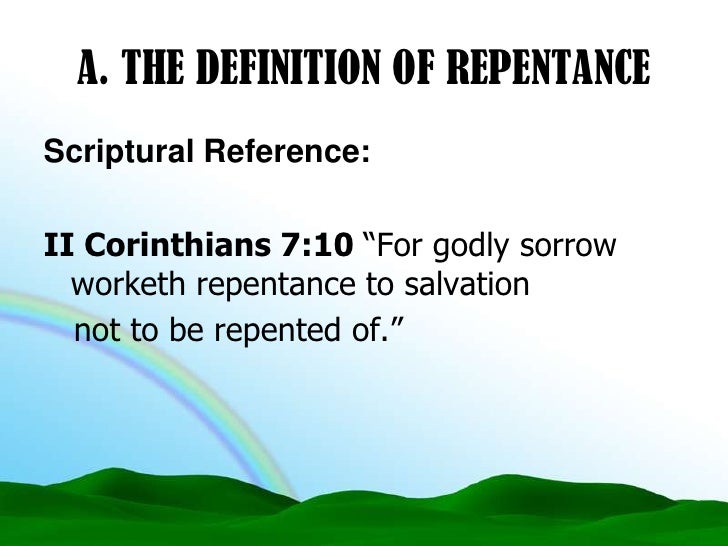 A. THE DEFINITION OF REPENTANCE

Scriptural Reference:

II Corinthians 7:10 “For godly sorrow worketh repentance to salvation not to be repented of.”